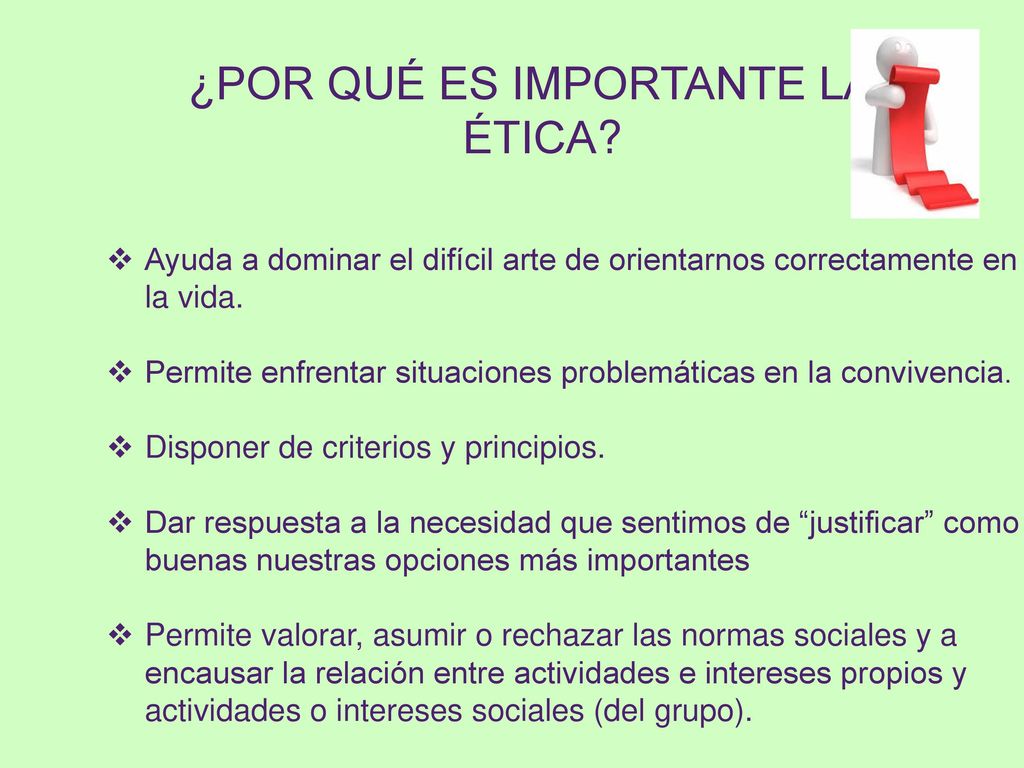 ¿POR QUÉ ES IMPORTANTE LA ÉTICA?

❖ Ayuda a dominar el difícil arte de orientarnos correctamente en la vida.

❖ Permite enfrentar situaciones problemáticas en la convivencia.

❖ Disponer de criterios y principios.

❖ Dar respuesta a la necesidad que sentimos de “justificar” como buenas nuestras opciones más importantes

❖ Permite valorar, asumir o rechazar las normas sociales y a encausar la relación entre actividades e intereses propios y actividades o intereses sociales (del grupo).